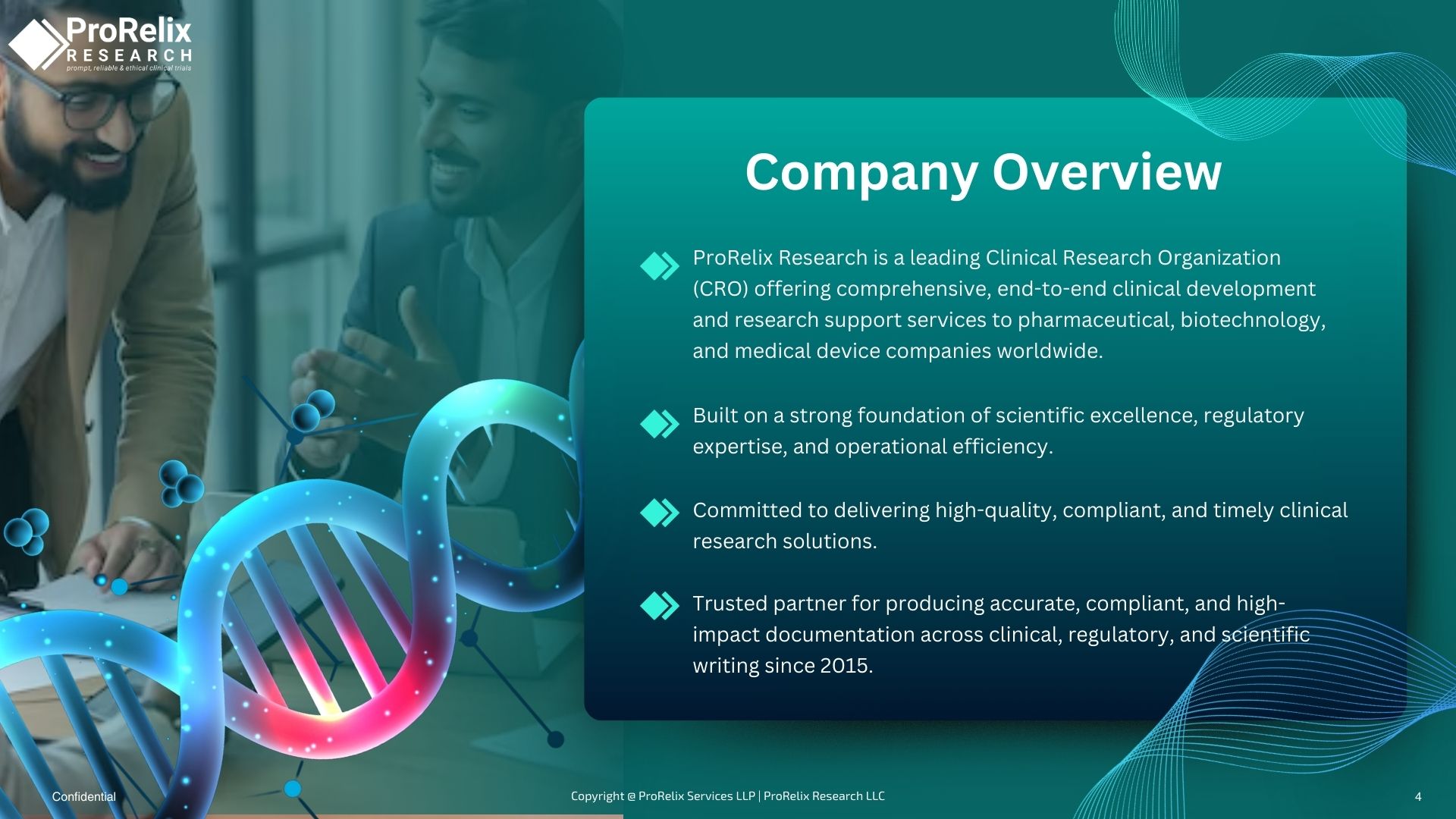 ProRelix
RESEARCH
prompt, reliable & ethical clinical trials

Company Overview

ProRelix Research is a leading Clinical Research Organization (CRO) offering comprehensive, end-to-end clinical development and research support services to pharmaceutical, biotechnology, and medical device companies worldwide.

Built on a strong foundation of scientific excellence, regulatory expertise, and operational efficiency.

Committed to delivering high-quality, compliant, and timely clinical research solutions.

Trusted partner for producing accurate, compliant, and high-impact documentation across clinical, regulatory, and scientific writing since 2015.

Confidential

Copyright @ ProRelix Services LLP | ProRelix Research LLC

4